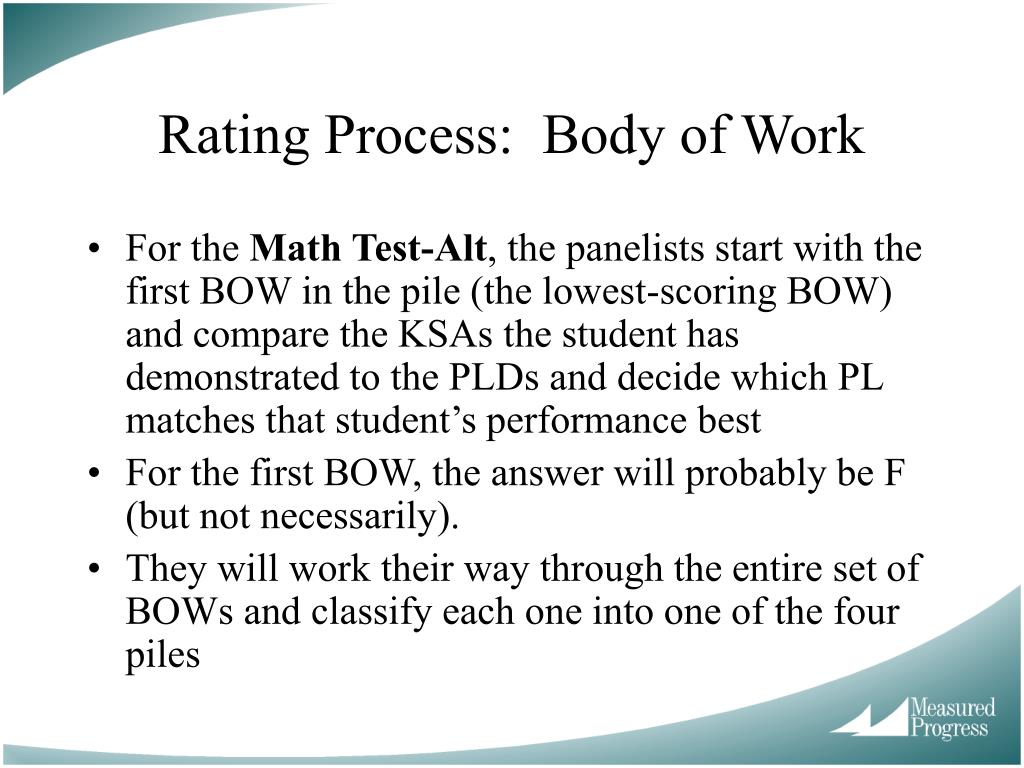 Rating Process:  Body of Work

• For the Math Test-Alt, the panelists start with the first BOW in the pile (the lowest-scoring BOW) and compare the KSAs the student has demonstrated to the PLDs and decide which PL matches that student's performance best

• For the first BOW, the answer will probably be F (but not necessarily).

• They will work their way through the entire set of BOWs and classify each one into one of the four piles

Measured Progress